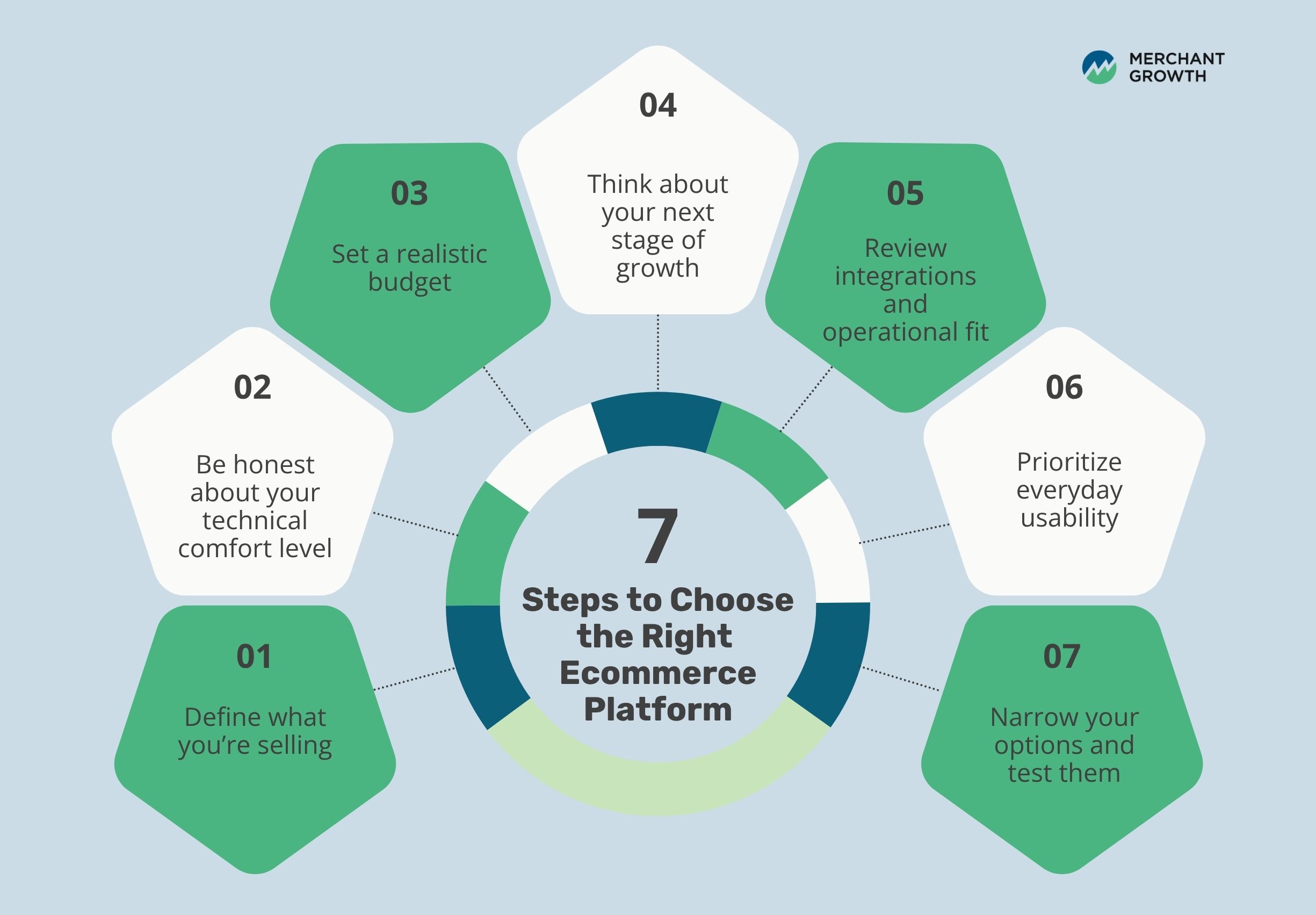 MERCHANT GROWTH

7
Steps to Choose the Right Ecommerce Platform

01
Define what you're selling

02
Be honest about your technical comfort level

03
Set a realistic budget

04
Think about your next stage of growth

05
Review integrations and operational fit

06
Prioritize everyday usability

07
Narrow your options and test them